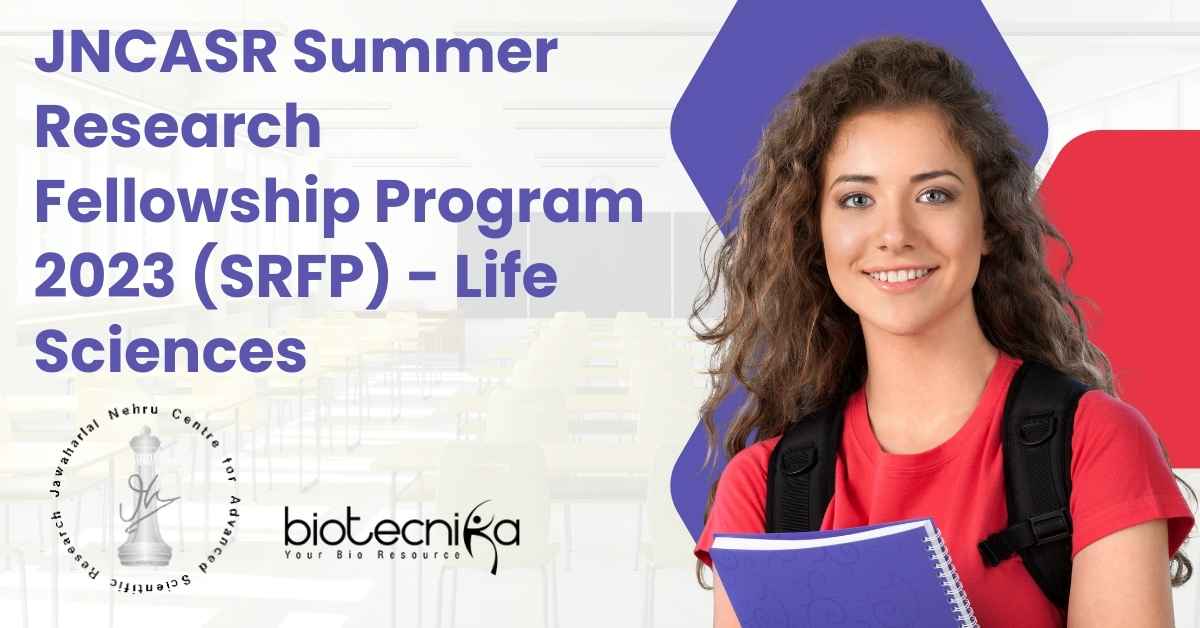 JNCASR Summer Research Fellowship Program 2023 (SRFP) - Life Sciences

Jawaharlal Nehru Centre for Advanced Scientific Research

biotecnika
Your Bio Resource